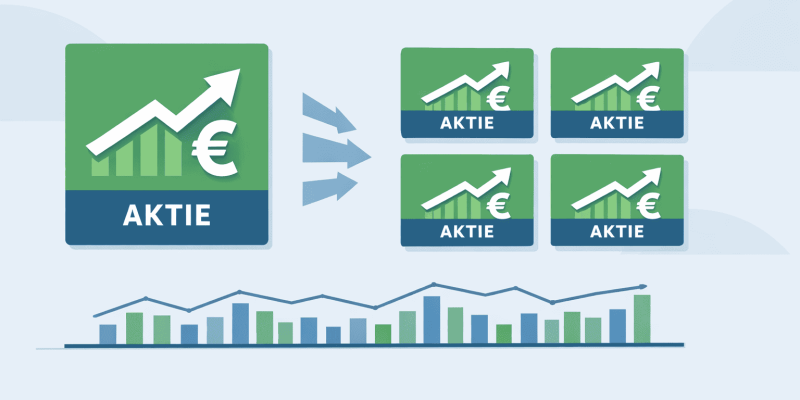 €
AKTIE

€
AKTIE

€
AKTIE

€
AKTIE

€
AKTIE